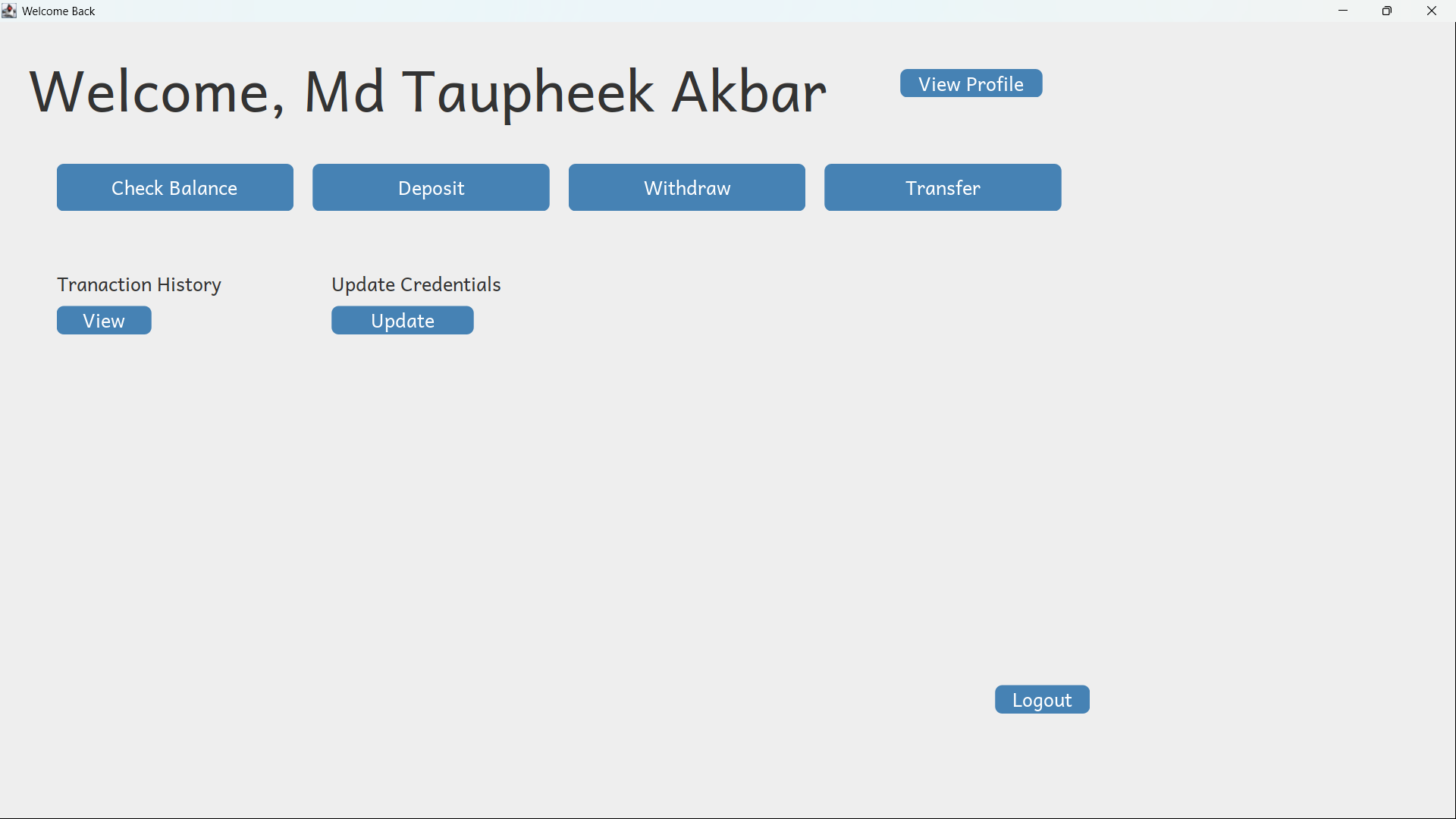 Welcome Back

Welcome, Md Taupheek Akbar

View Profile

Check Balance

Deposit

Withdraw

Transfer

Tranaction History

View

Update Credentials

Update

Logout